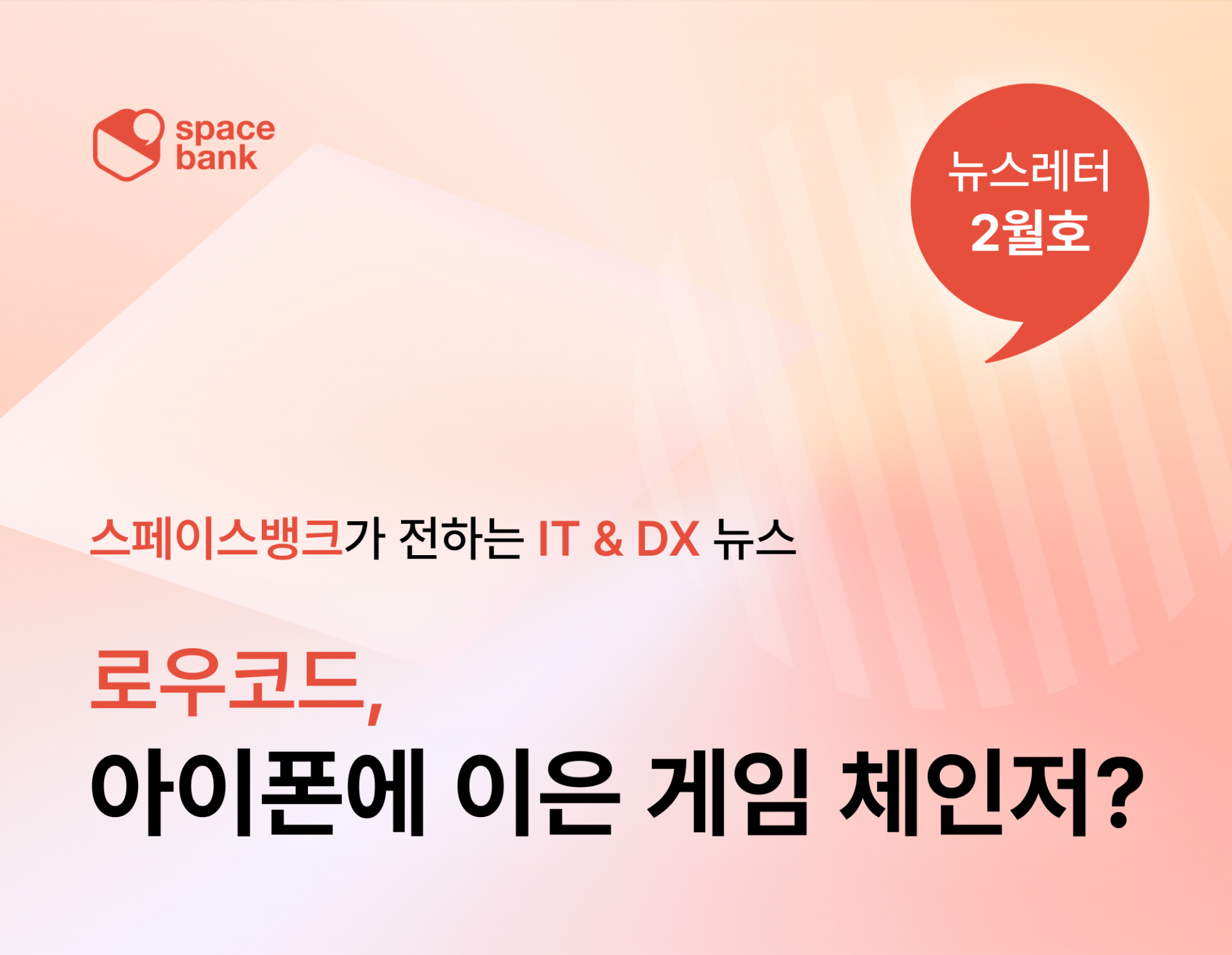 space bank

뉴스레터
2월호

스페이스뱅크가 전하는 IT & DX 뉴스

로우코드,
아이폰에 이은 게임 체인저?